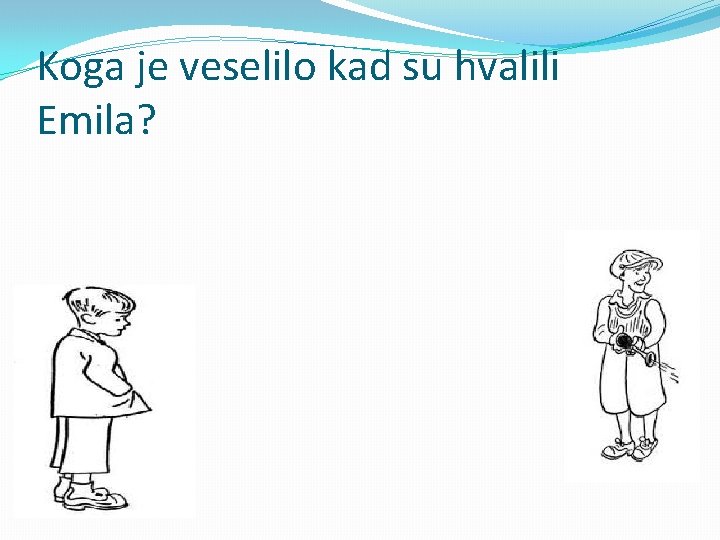 Koga je veselilo kad su hvalili Emila?